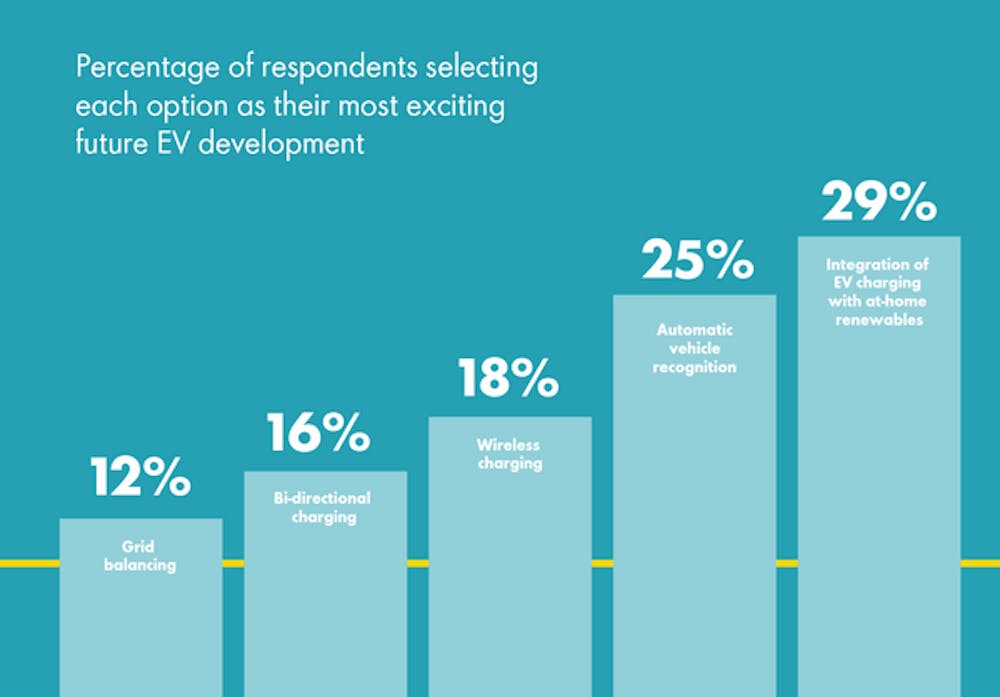 Percentage of respondents selecting each option as their most exciting future EV development

12%
Grid balancing

16%
Bi-directional charging

18%
Wireless charging

25%
Automatic vehicle recognition

29%
Integration of EV charging with at-home renewables